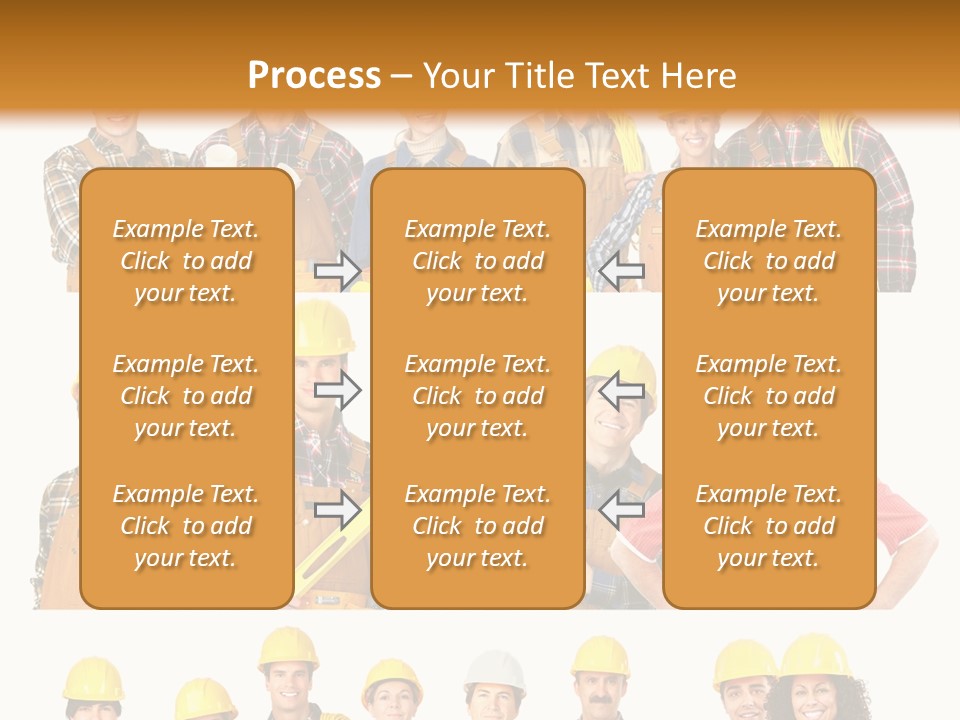 Process – Your Title Text Here

Example Text. Click to add your text.

Example Text. Click to add your text.

Example Text. Click to add your text.

Example Text. Click to add your text.

Example Text. Click to add your text.

Example Text. Click to add your text.

Example Text. Click to add your text.

Example Text. Click to add your text.

Example Text. Click to add your text.